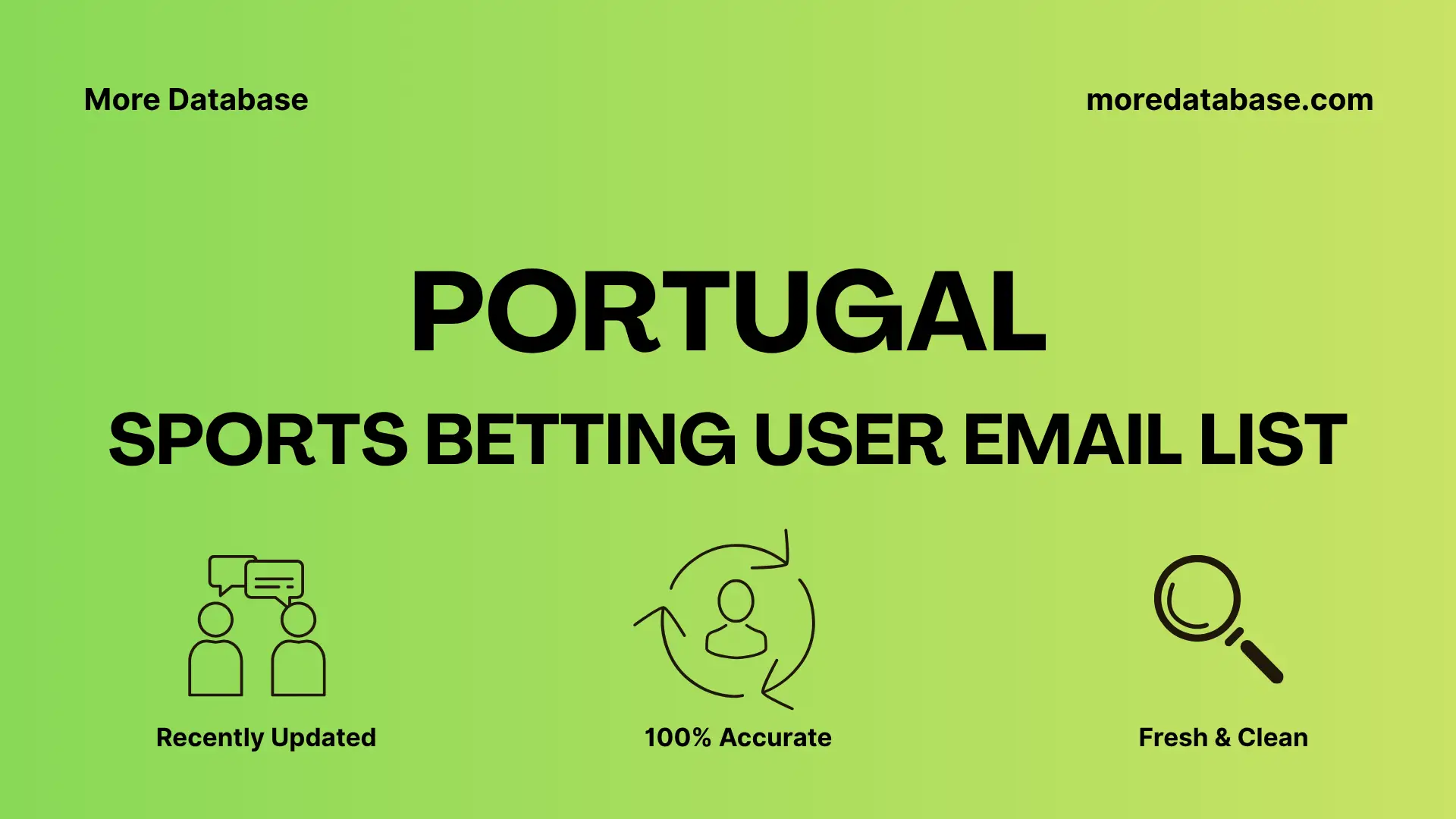 More Database

moredatabase.com

PORTUGAL

SPORTS BETTING USER EMAIL LIST

Recently Updated

100% Accurate

Fresh & Clean